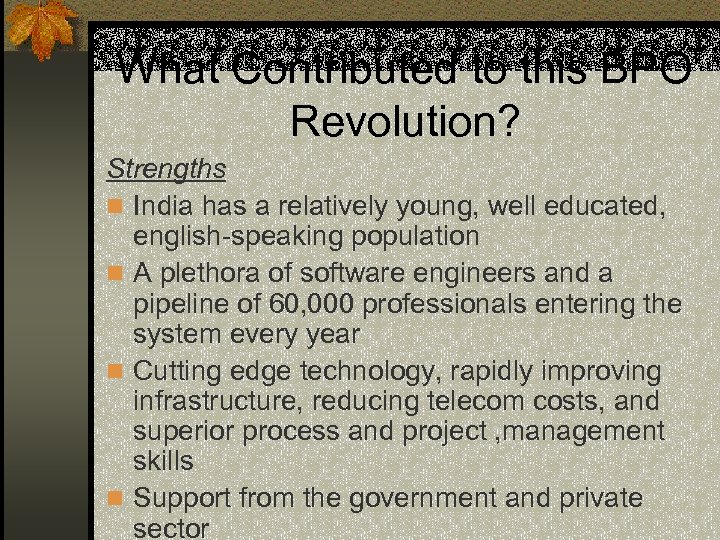 What Contributed to this BPO Revolution?

Strengths

India has a relatively young, well educated, english-speaking population

A plethora of software engineers and a pipeline of 60,000 professionals entering the system every year

Cutting edge technology, rapidly improving infrastructure, reducing telecom costs, and superior process and project ,management skills

Support from the government and private sector